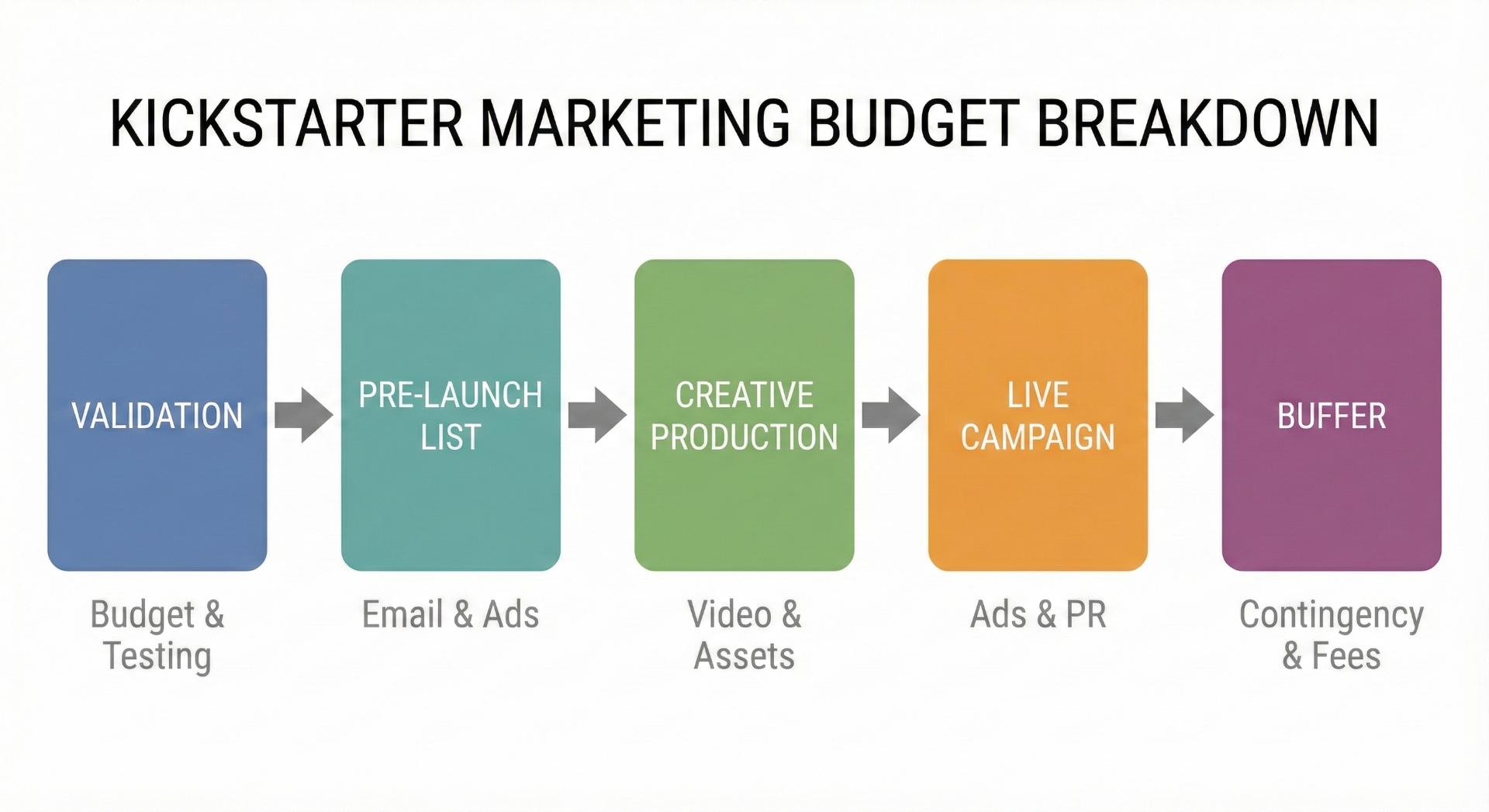 KICKSTARTER MARKETING BUDGET BREAKDOWN

VALIDATION

Budget & Testing

PRE-LAUNCH LIST

Email & Ads

CREATIVE PRODUCTION

Video & Assets

LIVE CAMPAIGN

Ads & PR

BUFFER

Contingency & Fees